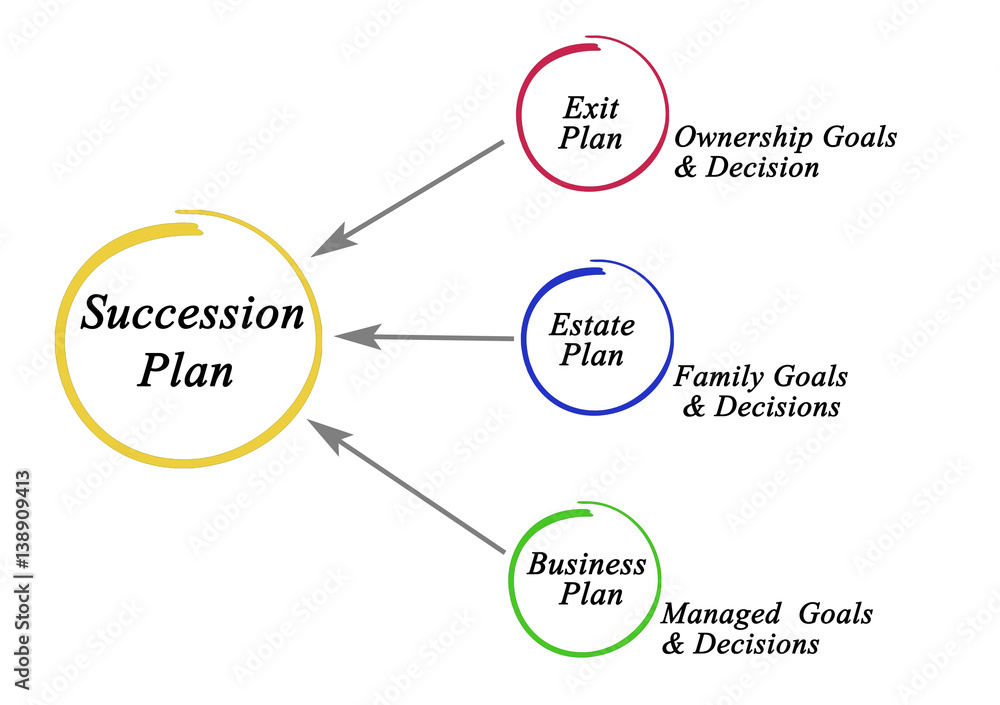 Succession Plan

Exit Plan

Ownership Goals & Decision

Estate Plan

Family Goals & Decisions

Business Plan

Managed Goals & Decisions

Adobe Stock | #138909413